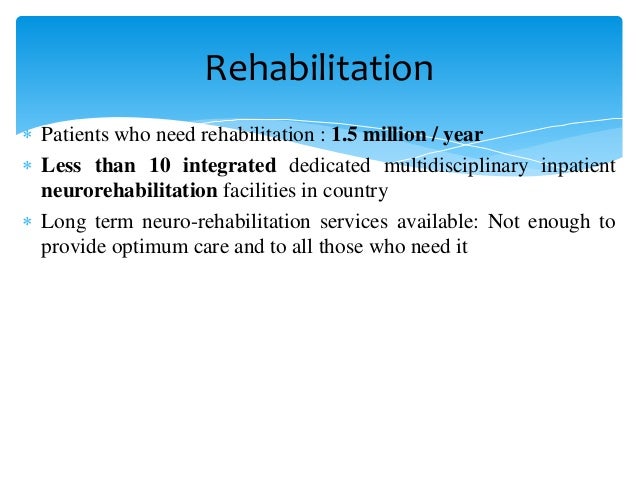 Rehabilitation

* Patients who need rehabilitation : 1.5 million / year
* Less than 10 integrated dedicated multidisciplinary inpatient neurorehabilitation facilities in country
* Long term neuro-rehabilitation services available: Not enough to provide optimum care and to all those who need it